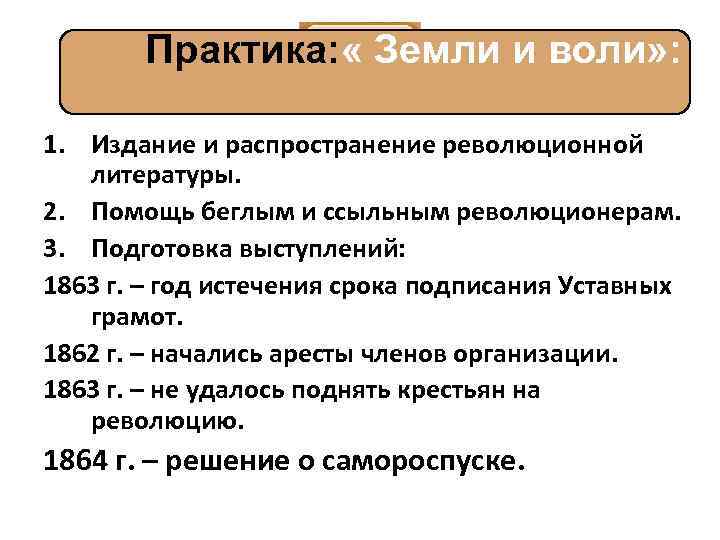 Практика:« Земли и воли»:

1. Издание и распространение революционной литературы.
2. Помощь беглым и ссыльным революционерам.
3. Подготовка выступлений:
1863 г. – год истечения срока подписания Уставных грамот.
1862 г. – начались аресты членов организации.
1863 г. – не удалось поднять крестьян на революцию.
1864 г. – решение о самороспуске.